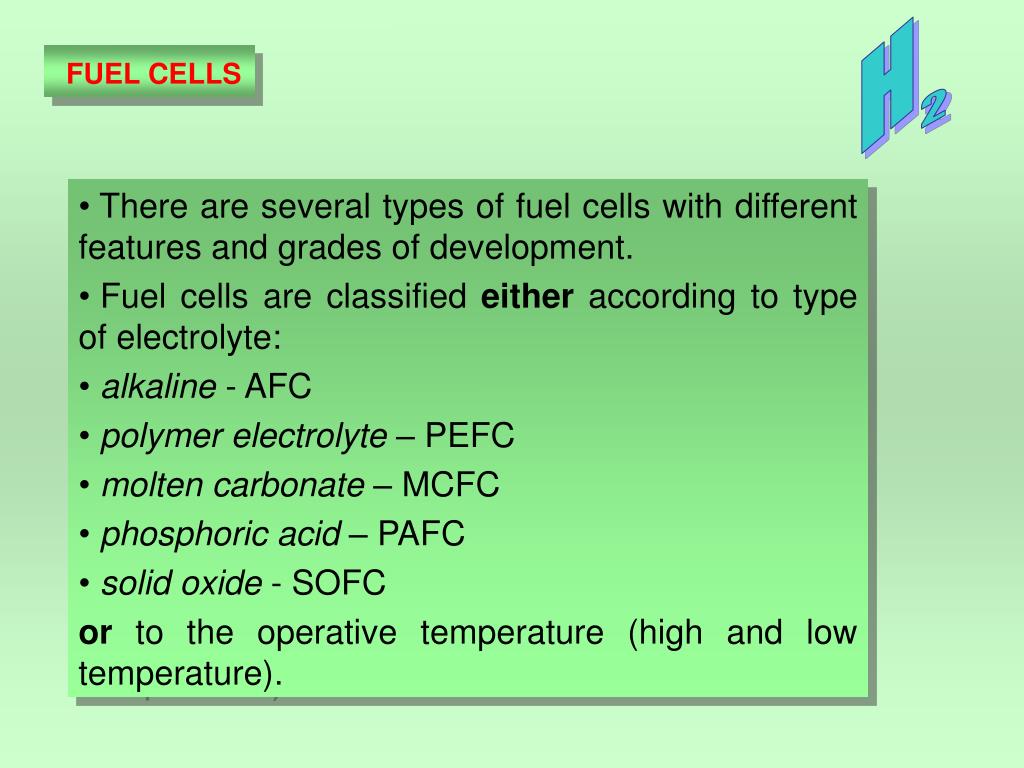 FUEL CELLS

$H_2$

• There are several types of fuel cells with different features and grades of development.

• Fuel cells are classified either according to type of electrolyte:

• alkaline - AFC

• polymer electrolyte – PEFC

• molten carbonate – MCFC

• phosphoric acid – PAFC

• solid oxide - SOFC

or to the operative temperature (high and low temperature).